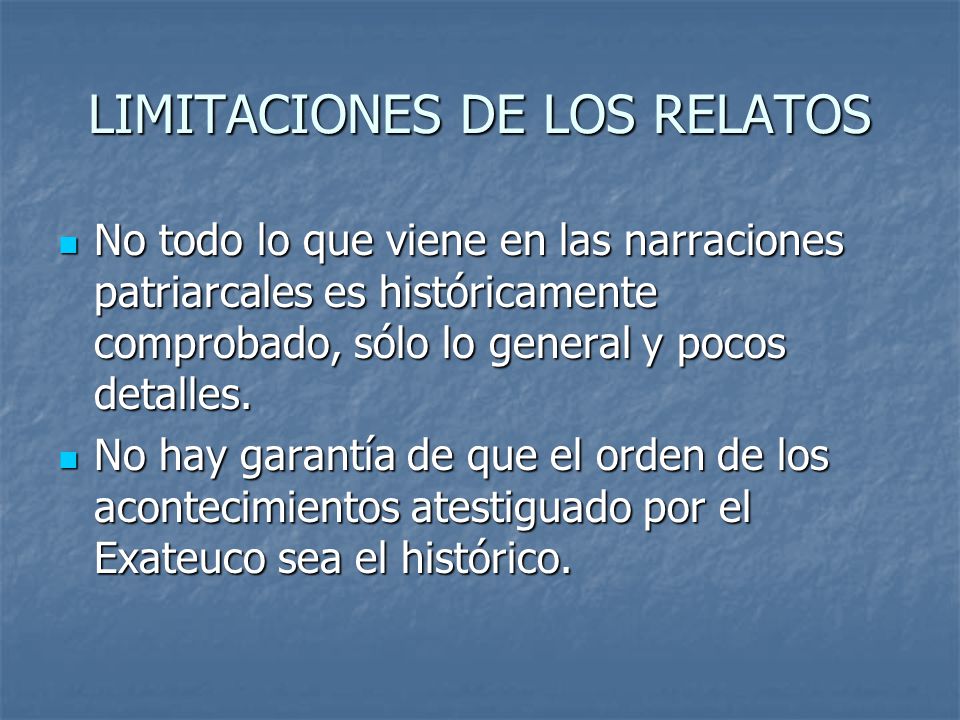 LIMITACIONES DE LOS RELATOS

No todo lo que viene en las narraciones patriarcales es históricamente comprobado, sólo lo general y pocos detalles.

No hay garantía de que el orden de los acontecimientos atestiguado por el Exateuco sea el histórico.